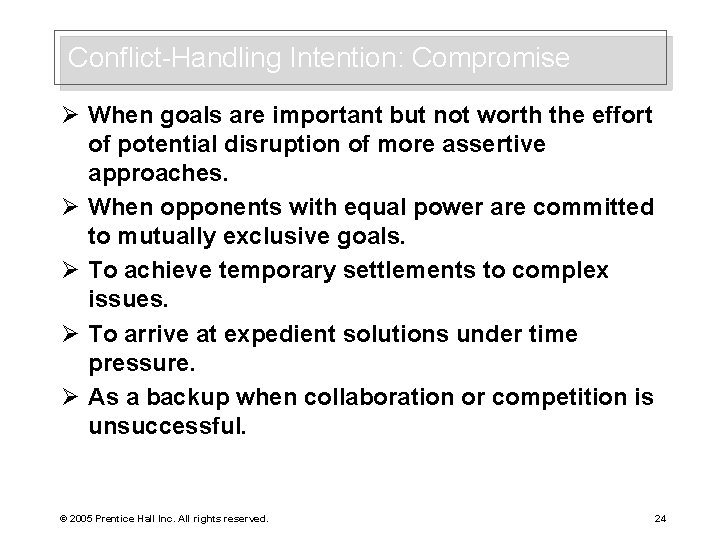 Conflict-Handling Intention: Compromise

➢ When goals are important but not worth the effort of potential disruption of more assertive approaches.

➢ When opponents with equal power are committed to mutually exclusive goals.

➢ To achieve temporary settlements to complex issues.

➢ To arrive at expedient solutions under time pressure.

➢ As a backup when collaboration or competition is unsuccessful.

© 2005 Prentice Hall Inc. All rights reserved.

24